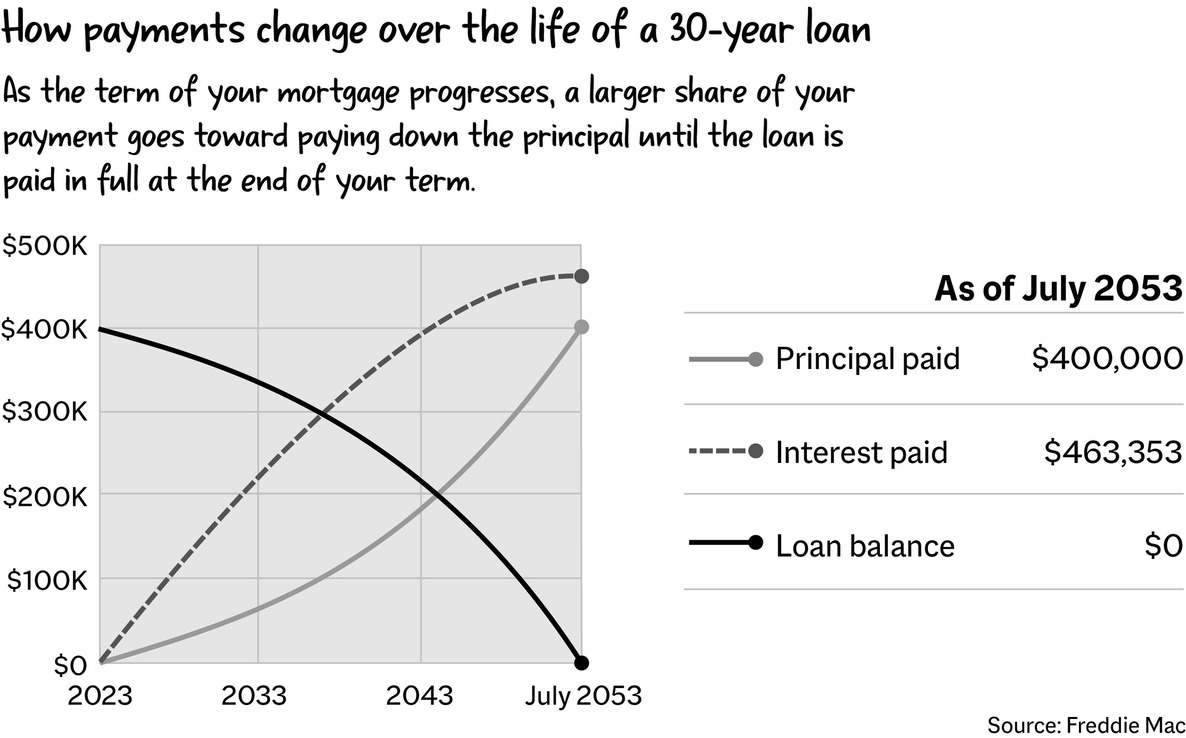 How payments change over the life of a 30-year loan

As the term of your mortgage progresses, a larger share of your payment goes toward paying down the principal until the loan is paid in full at the end of your term.

$500K
$400K
$300K
$200K
$100K
$0
2023
2033
2043
July 2053

As of July 2053

| | |
|---|---|
| Principal paid | $400,000 |
| Interest paid | $463,353 |
| Loan balance | $0 |

Source: Freddie Mac